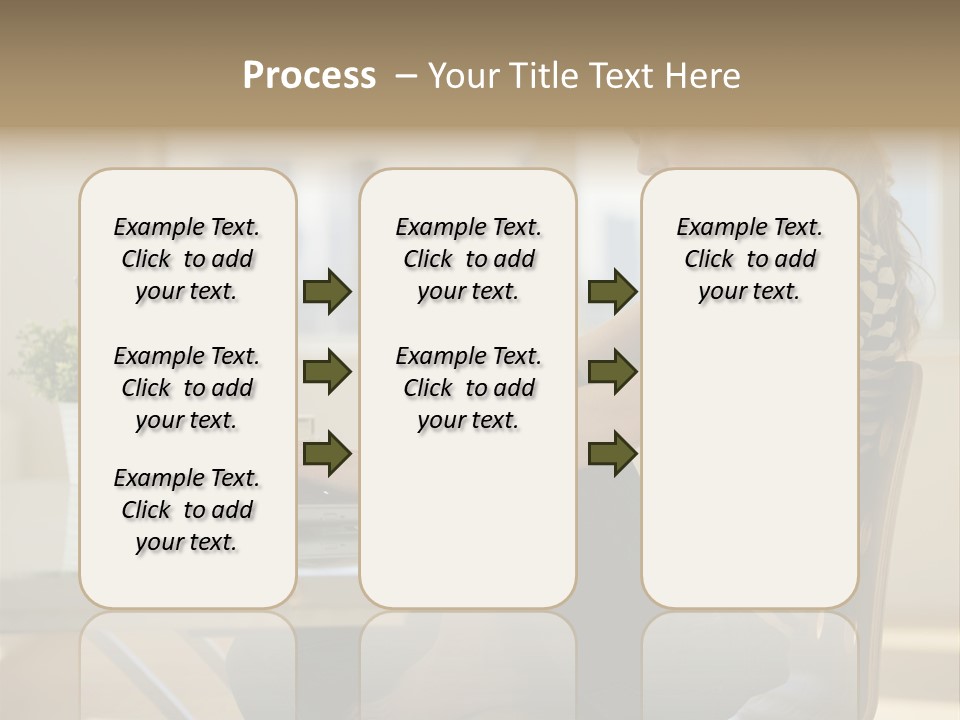 Process – Your Title Text Here

Example Text. Click to add your text.

Example Text. Click to add your text.

Example Text. Click to add your text.

Example Text. Click to add your text.

Example Text. Click to add your text.

Example Text. Click to add your text.